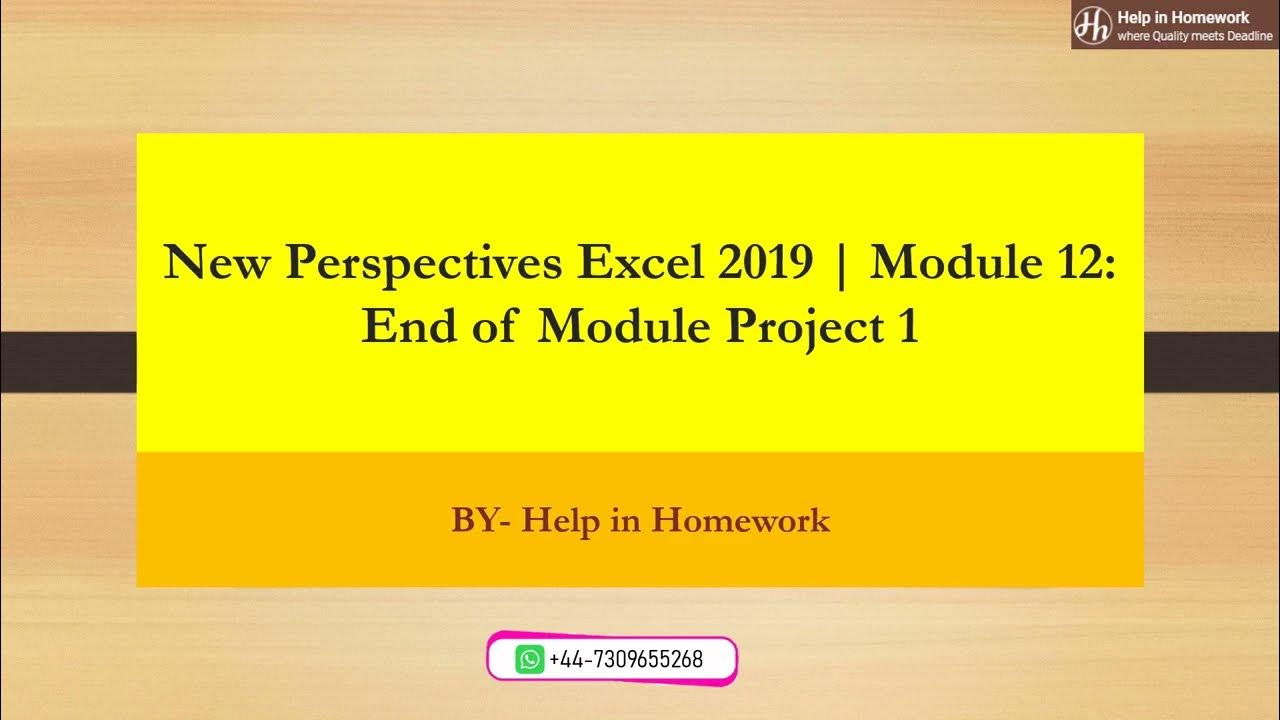 Hh Help in Homework
where Quality meets Deadline

New Perspectives Excel 2019 | Module 12: End of Module Project 1

BY- Help in Homework

+44-7309655268